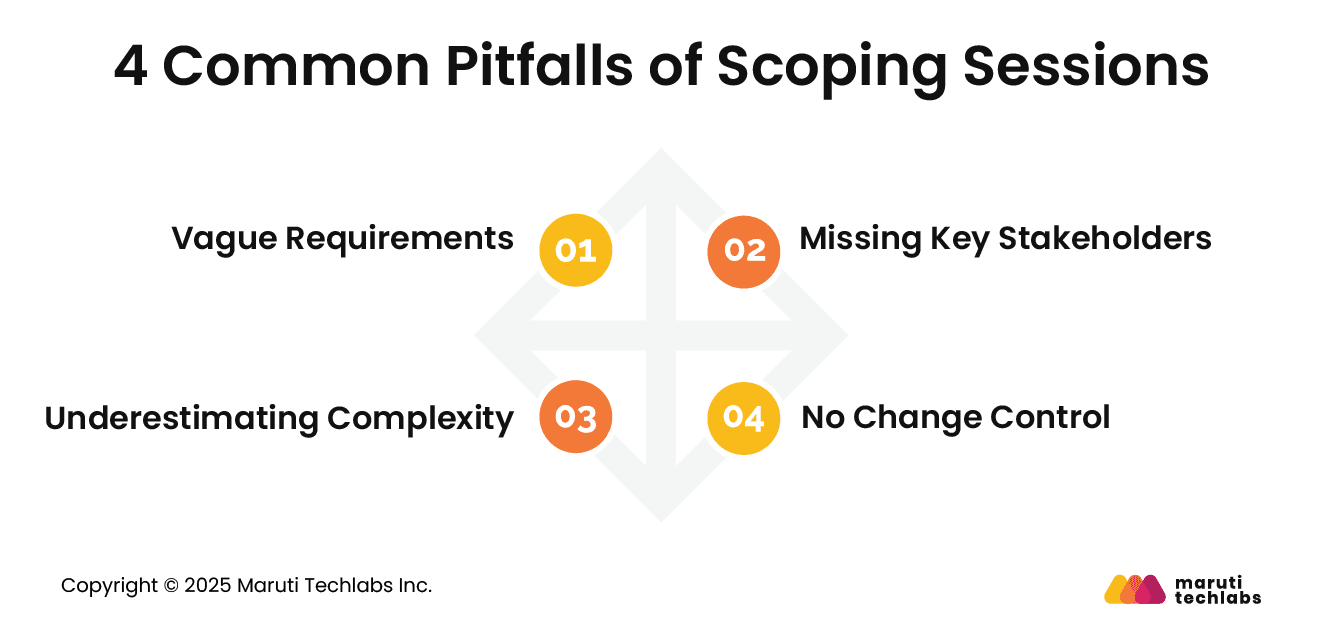 4 Common Pitfalls of Scoping Sessions

Vague Requirements 01

02 Missing Key Stakeholders

Underestimating Complexity 03

04 No Change Control

Copyright © 2025 Maruti Techlabs Inc.

maruti techlabs